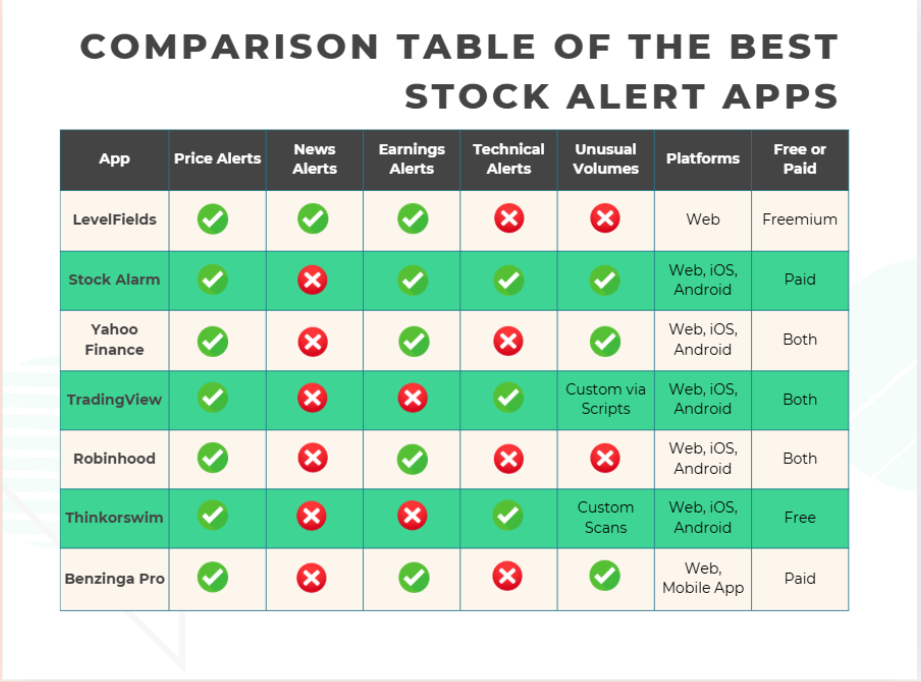 COMPARISON TABLE OF THE BEST STOCK ALERT APPS

| App | Price Alerts | News Alerts | Earnings Alerts | Technical Alerts | Unusual Volumes | Platforms | Free or Paid |
|---|---|---|---|---|---|---|---|
| LevelFields | ✓ | ✓ | ✓ | ✗ | ✗ | Web | Freemium |
| Stock Alarm | ✓ | ✗ | ✓ | ✓ | ✓ | Web, iOS, Android | Paid |
| Yahoo Finance | ✓ | ✗ | ✓ | ✗ | ✓ | Web, iOS, Android | Both |
| TradingView | ✓ | ✗ | ✗ | ✓ | Custom via Scripts | Web, iOS, Android | Both |
| Robinhood | ✓ | ✗ | ✓ | ✗ | ✗ | Web, iOS, Android | Both |
| Thinkorswim | ✓ | ✗ | ✗ | ✓ | Custom Scans | Web, iOS, Android | Free |
| Benzinga Pro | ✓ | ✗ | ✓ | ✗ | ✓ | Web, Mobile App | Paid |